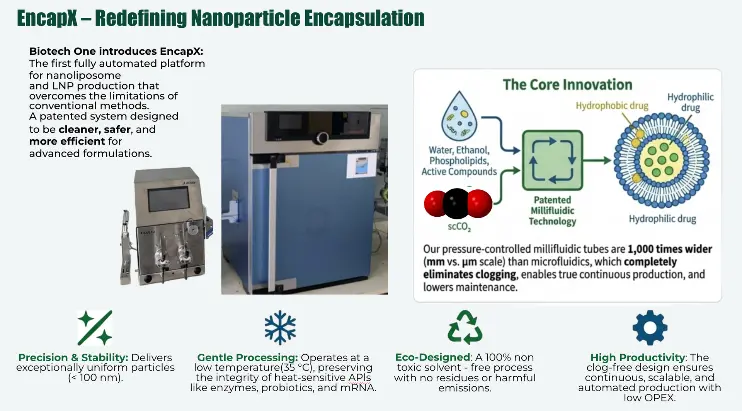 EncapX – Redefining Nanoparticle Encapsulation

Biotech One introduces EncapX: The first fully automated platform for nanoliposome and LNP production that overcomes the limitations of conventional methods.
A patented system designed to be cleaner, safer, and more efficient for advanced formulations.

The Core Innovation

Water, Ethanol, Phospholipids, Active Compounds

$scCO_2$

Patented Millifluidic Technology

Hydrophobic drug

Hydrophilic drug

Hydrophilic drug

Our pressure-controlled millifluidic tubes are 1,000 times wider (mm vs. µm scale) than microfluidics, which completely eliminates clogging, enables true continuous production, and lowers maintenance.

Precision & Stability: Delivers exceptionally uniform particles (< 100 nm).

Gentle Processing: Operates at a low temperature(35 °C), preserving the integrity of heat-sensitive APIs like enzymes, probiotics, and mRNA.

Eco-Designed: A 100% non toxic solvent - free process with no residues or harmful emissions.

High Productivity: The clog-free design ensures continuous, scalable, and automated production with low OPEX.